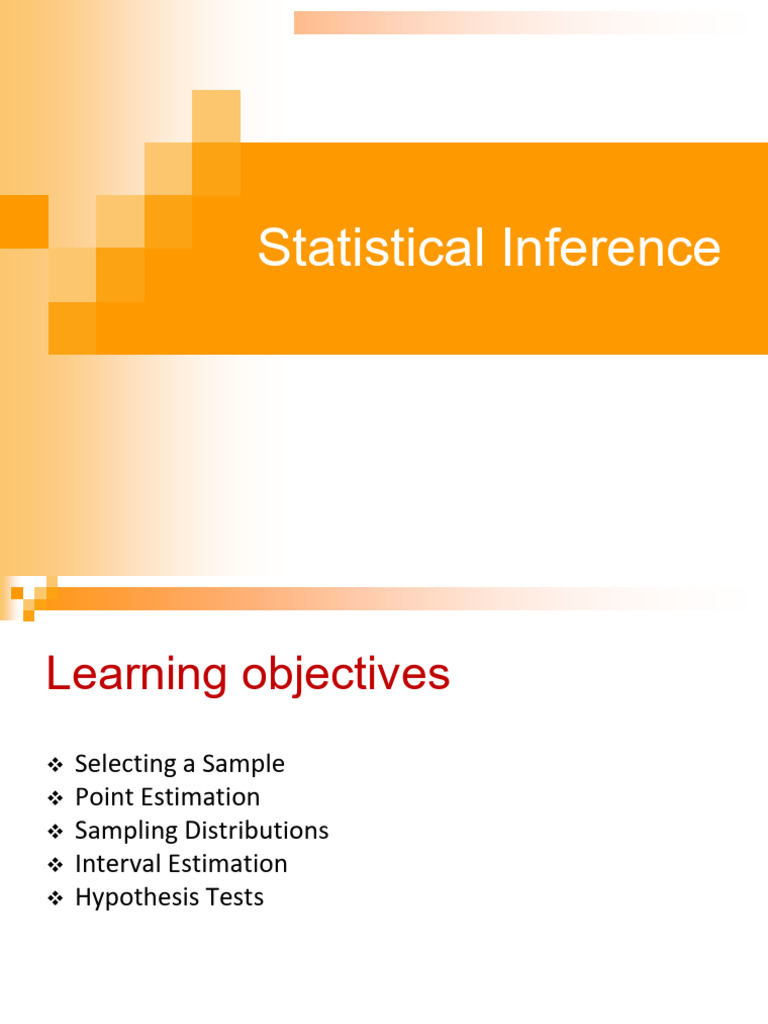 Statistical Inference

Learning objectives

❖ Selecting a Sample
❖ Point Estimation
❖ Sampling Distributions
❖ Interval Estimation
❖ Hypothesis Tests